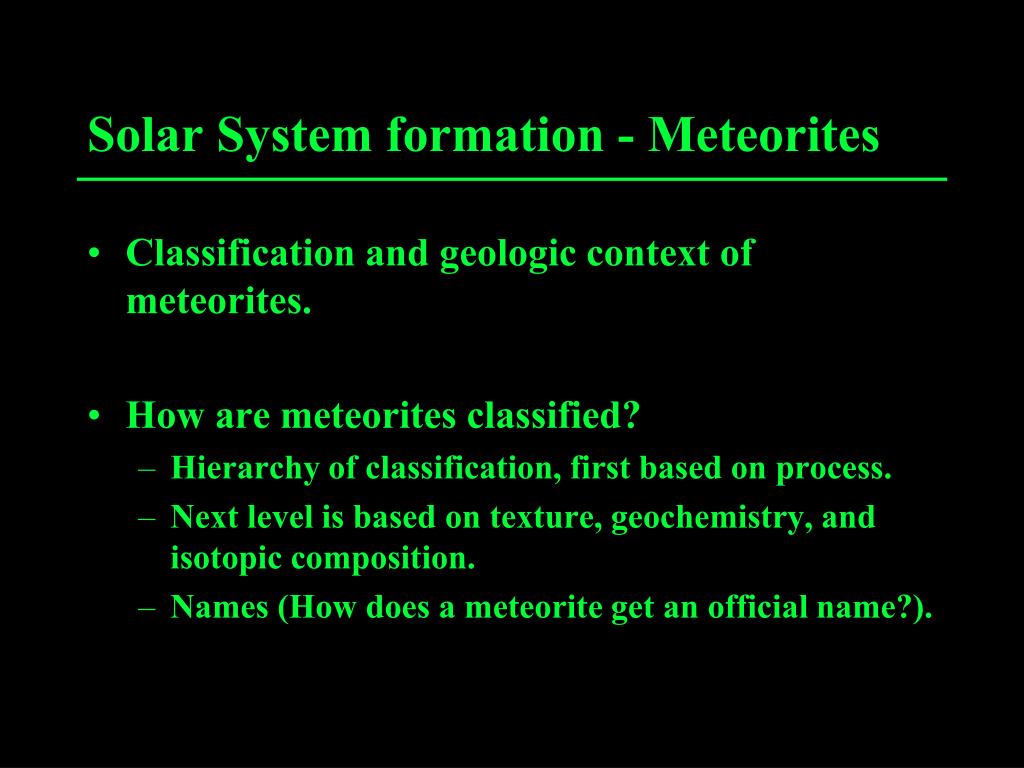 Solar System formation - Meteorites

• Classification and geologic context of meteorites.

• How are meteorites classified?
– Hierarchy of classification, first based on process.
– Next level is based on texture, geochemistry, and isotopic composition.
– Names (How does a meteorite get an official name?).